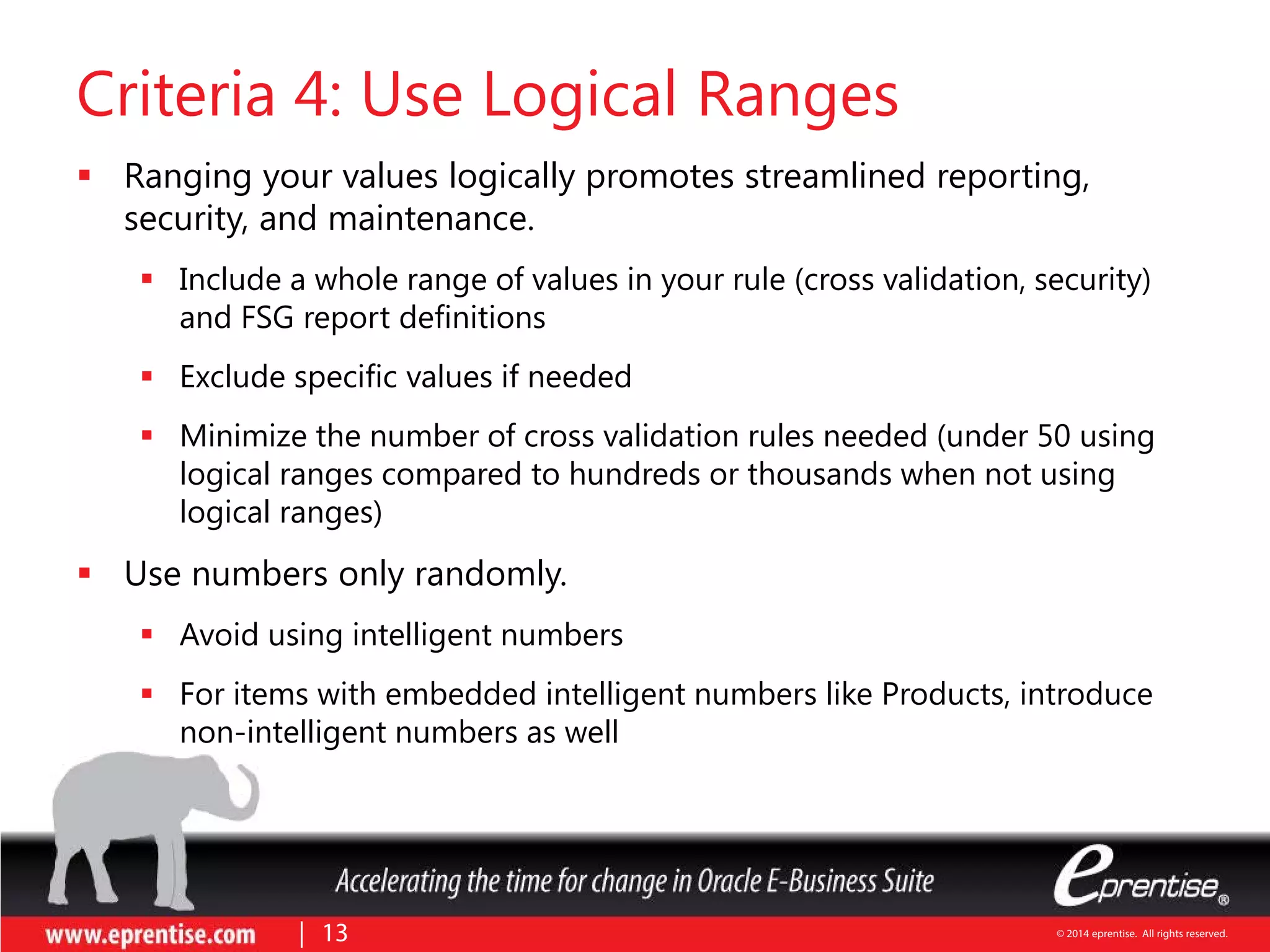 Criteria 4: Use Logical Ranges

▪ Ranging your values logically promotes streamlined reporting, security, and maintenance.

▪ Include a whole range of values in your rule (cross validation, security) and FSG report definitions

▪ Exclude specific values if needed

▪ Minimize the number of cross validation rules needed (under 50 using logical ranges compared to hundreds or thousands when not using logical ranges)

▪ Use numbers only randomly.

▪ Avoid using intelligent numbers

▪ For items with embedded intelligent numbers like Products, introduce non-intelligent numbers as well

Accelerating the time for change in Oracle E-Business Suite

eprentise®

www.eprentise.com | 13

© 2014 eprentise. All rights reserved.